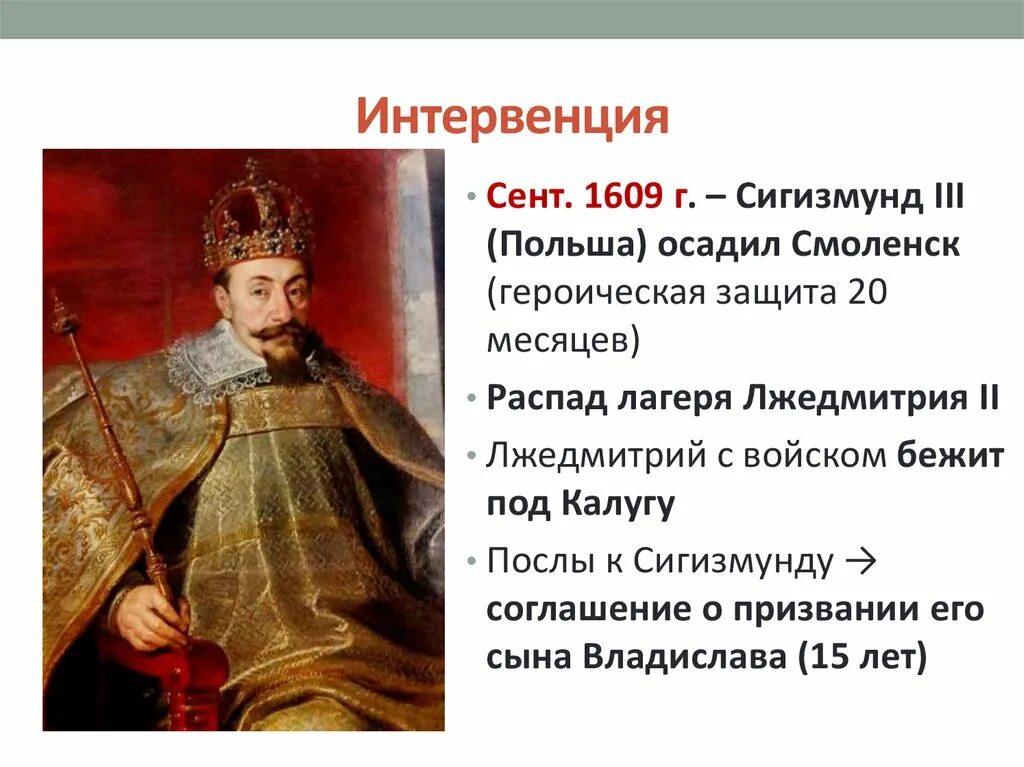 Интервенция

• Сент. 1609 г. – Сигизмунд III (Польша) осадил Смоленск (героическая защита 20 месяцев)
• Распад лагеря Лжедмитрия II
• Лжедмитрий с войском бежит под Калугу
• Послы к Сигизмунду → соглашение о призвании его сына Владислава (15 лет)